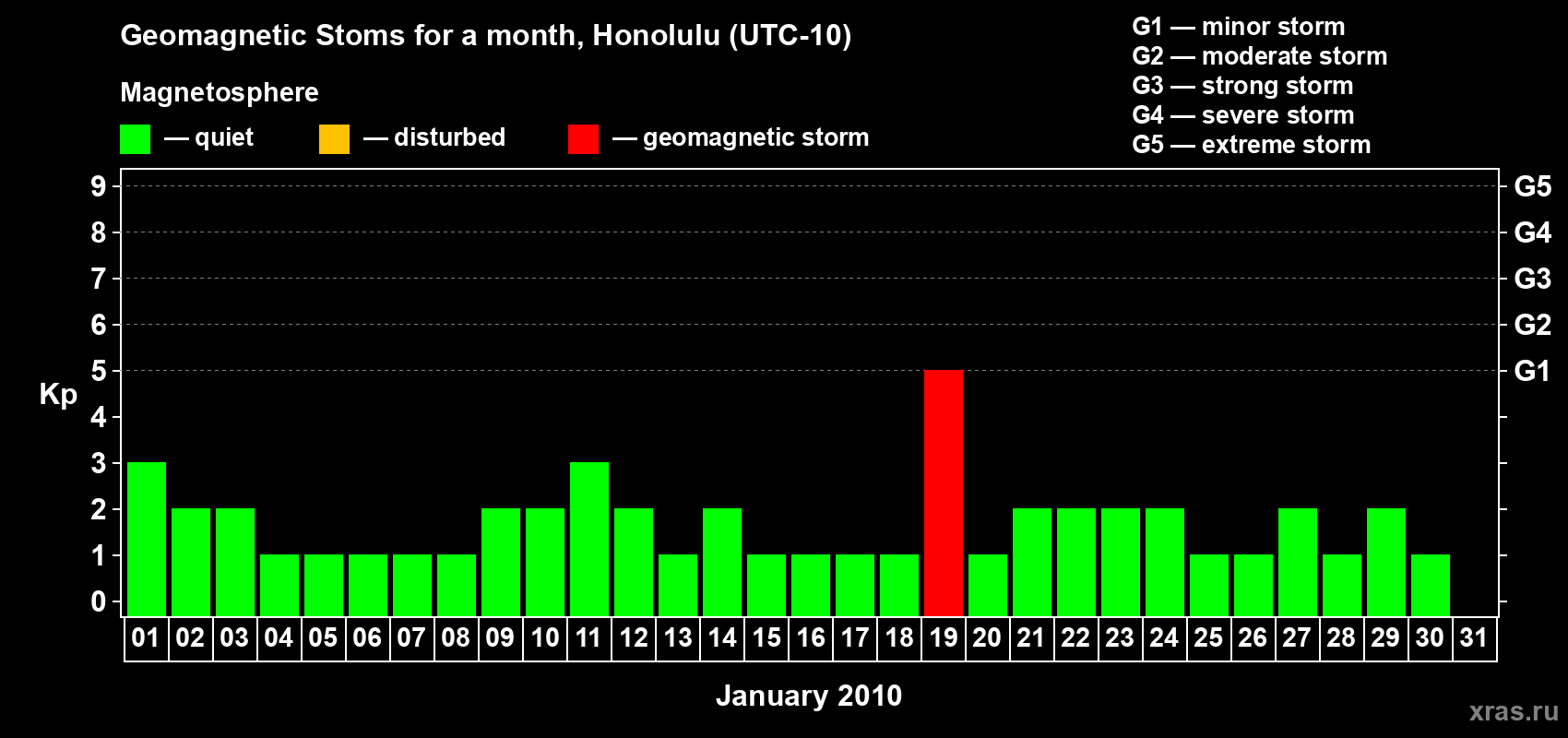 Geomagnetic Stoms for a month, Honolulu (UTC-10)

Magnetosphere

— quiet — disturbed — geomagnetic storm

G1 — minor storm
G2 — moderate storm
G3 — strong storm
G4 — severe storm
G5 — extreme storm

Kp

9
8
7
6
5
4
3
2
1
0

G5
G4
G3
G2
G1

01 02 03 04 05 06 07 08 09 10 11 12 13 14 15 16 17 18 19 20 21 22 23 24 25 26 27 28 29 30 31

January 2010

xras.ru